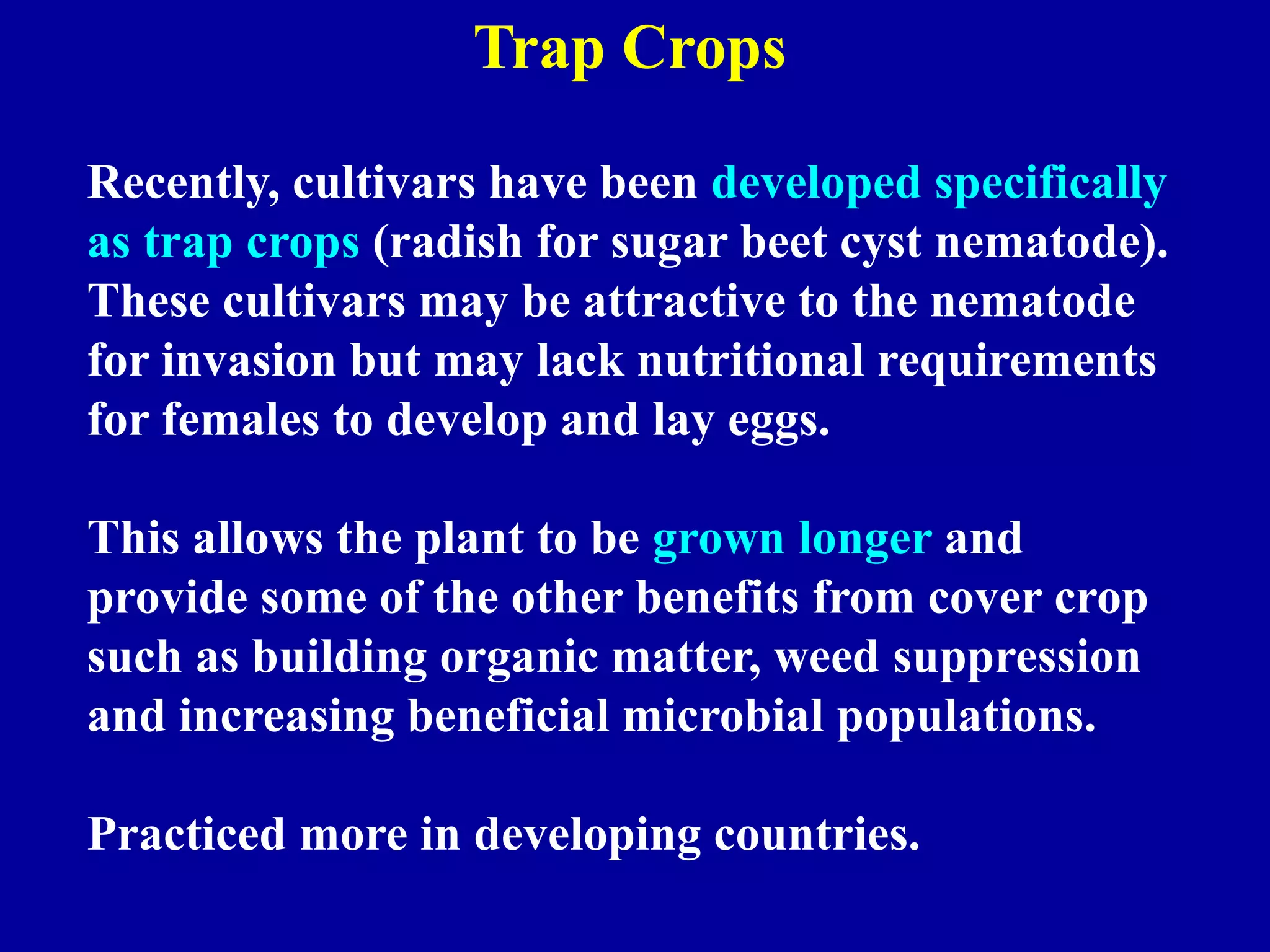 Trap Crops

Recently, cultivars have been developed specifically as trap crops (radish for sugar beet cyst nematode). These cultivars may be attractive to the nematode for invasion but may lack nutritional requirements for females to develop and lay eggs.

This allows the plant to be grown longer and provide some of the other benefits from cover crop such as building organic matter, weed suppression and increasing beneficial microbial populations.

Practiced more in developing countries.